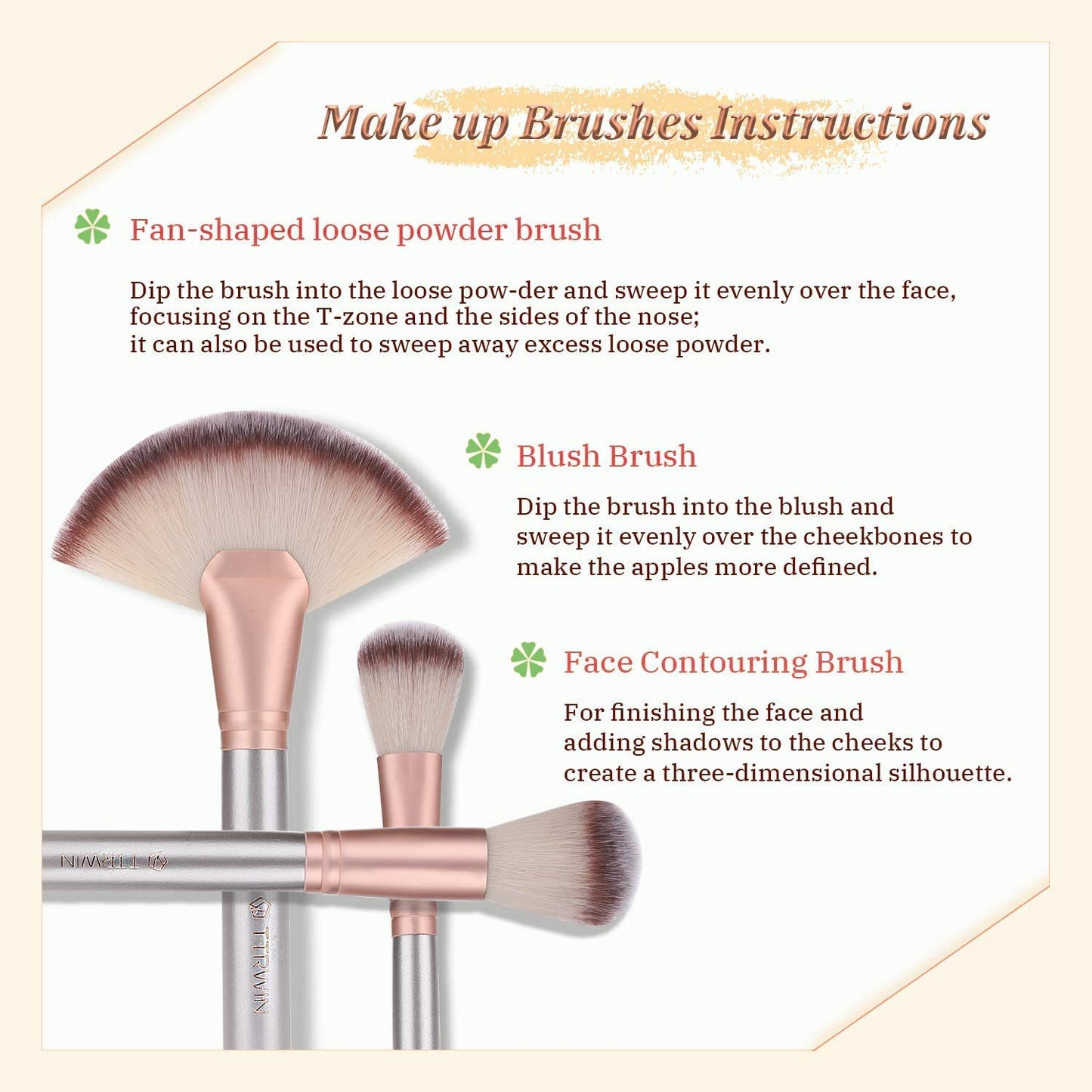 Make up Brushes Instructions

Fan-shaped loose powder brush

Dip the brush into the loose pow-der and sweep it evenly over the face, focusing on the T-zone and the sides of the nose;
it can also be used to sweep away excess loose powder.

Blush Brush

Dip the brush into the blush and sweep it evenly over the cheekbones to make the apples more defined.

Face Contouring Brush

For finishing the face and adding shadows to the cheeks to create a three-dimensional silhouette.

TTRWIN

TTRWIN